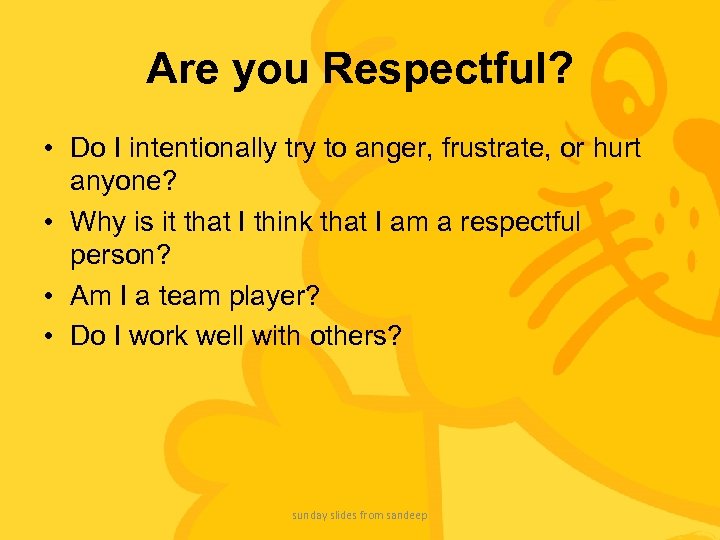 Are you Respectful?

• Do I intentionally try to anger, frustrate, or hurt anyone?
• Why is it that I think that I am a respectful person?
• Am I a team player?
• Do I work well with others?

sunday slides from sandeep